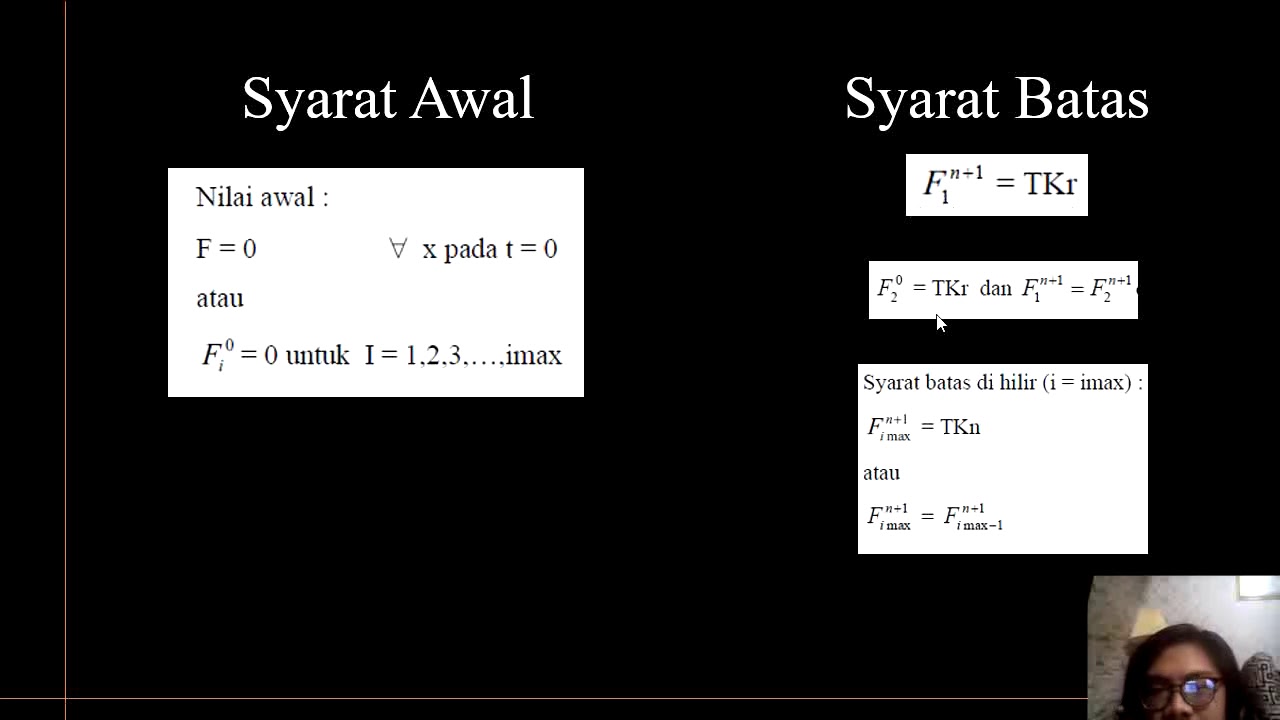 Syarat Awal

Nilai awal :

F = 0 $\forall$ x pada t = 0

atau

$F_i^0 = 0$ untuk I = 1,2,3,…,imax

Syarat Batas

$F_1^{n+1} = \text{TKr}$

$F_2^0 = \text{TKr}$ dan $F_1^{n+1} = F_2^{n+1}$

Syarat batas di hilir (i = imax) :

$F_{i\max}^{n+1} = \text{TKn}$

atau

$F_{i\max}^{n+1} = F_{i\max-1}^{n+1}$